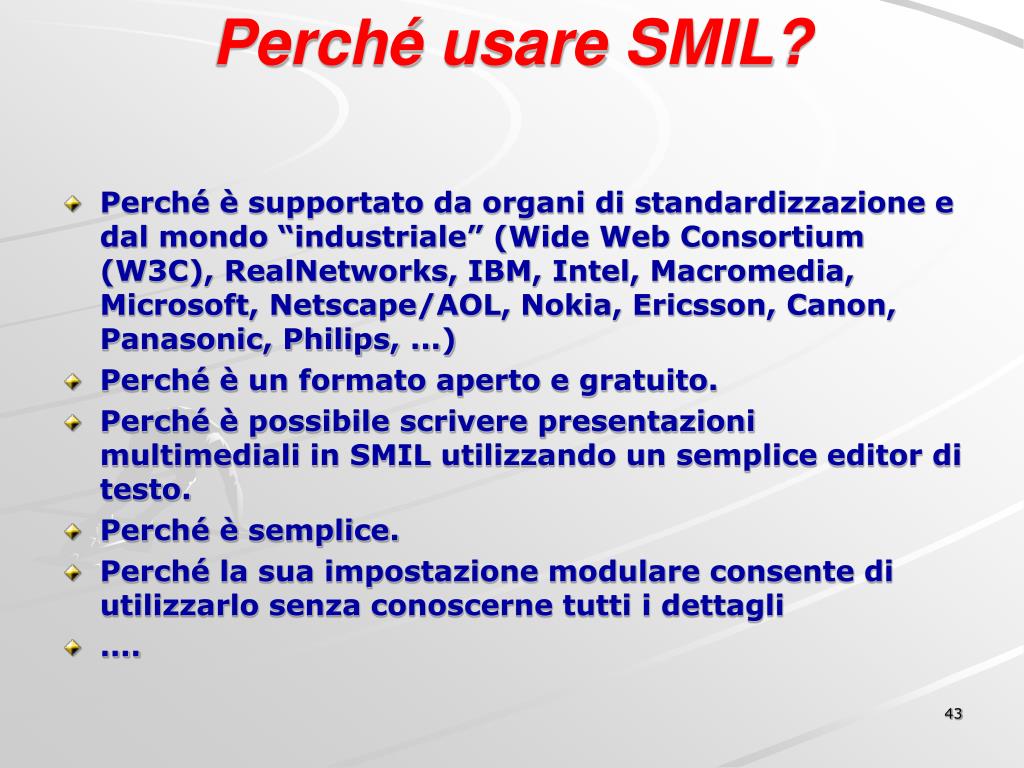 Perché usare SMIL?

Perché è supportato da organi di standardizzazione e dal mondo “industriale” (Wide Web Consortium (W3C), RealNetworks, IBM, Intel, Macromedia, Microsoft, Netscape/AOL, Nokia, Ericsson, Canon, Panasonic, Philips, …)

Perché è un formato aperto e gratuito.

Perché è possibile scrivere presentazioni multimediali in SMIL utilizzando un semplice editor di testo.

Perché è semplice.

Perché la sua impostazione modulare consente di utilizzarlo senza conoscerne tutti i dettagli

….

43